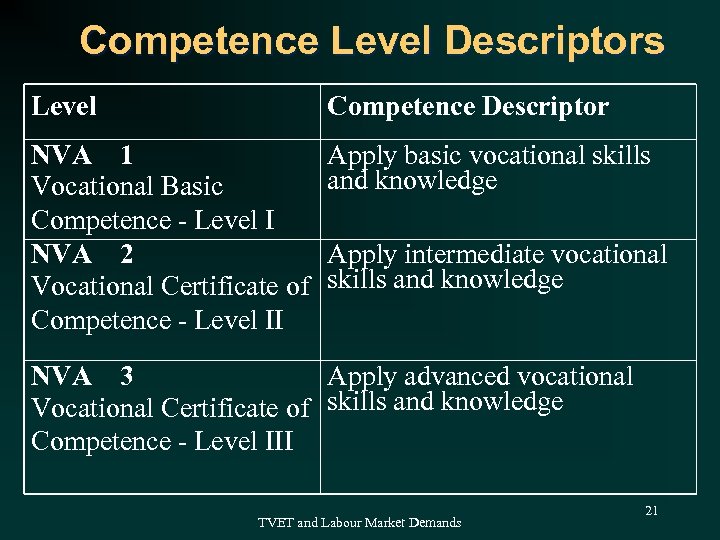 Competence Level Descriptors

| Level | Competence Descriptor |
|---|---|
| NVA 1 Vocational Basic Competence - Level I | Apply basic vocational skills and knowledge |
| NVA 2 Vocational Certificate of Competence - Level II | Apply intermediate vocational skills and knowledge |
| NVA 3 Vocational Certificate of Competence - Level III | Apply advanced vocational skills and knowledge |

21

TVET and Labour Market Demands